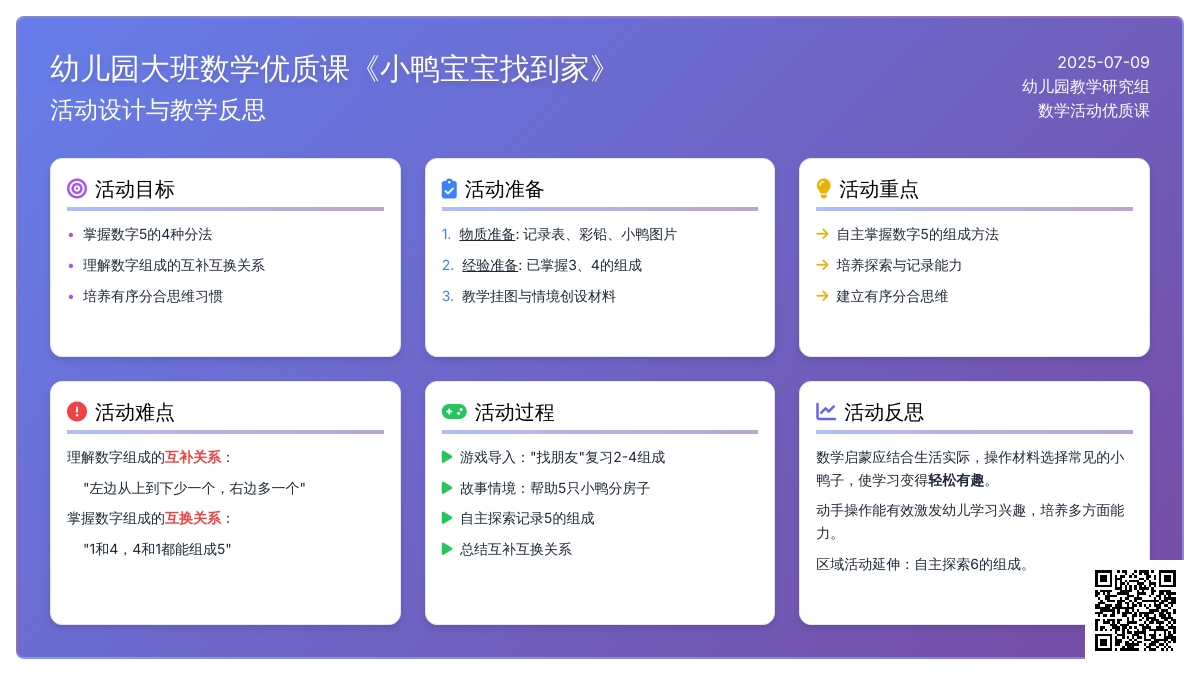 幼儿园大班数学优质课《小鸭宝宝找到家》
活动设计与教学反思

2025-07-09
幼儿园教学研究组
数学活动优质课

活动目标
• 掌握数字5的4种分法
• 理解数字组成的互补互换关系
• 培养有序分合思维习惯

活动准备
1. 物质准备: 记录表、彩铅、小鸭图片
2. 经验准备: 已掌握3、4的组成
3. 教学挂图与情境创设材料

活动重点
→ 自主掌握数字5的组成方法
→ 培养探索与记录能力
→ 建立有序分合思维

活动难点
理解数字组成的互补关系：
"左边从上到下少一个，右边多一个"
掌握数字组成的互换关系：
"1和4，4和1都能组成5"

活动过程
▶ 游戏导入："找朋友"复习2-4组成
▶ 故事情境：帮助5只小鸭分房子
▶ 自主探索记录5的组成
▶ 总结互补互换关系

活动反思
数学启蒙应结合生活实际，操作材料选择常见的小鸭子，使学习变得轻松有趣。
动手操作能有效激发幼儿学习兴趣，培养多方面能力。
区域活动延伸：自主探索6的组成。